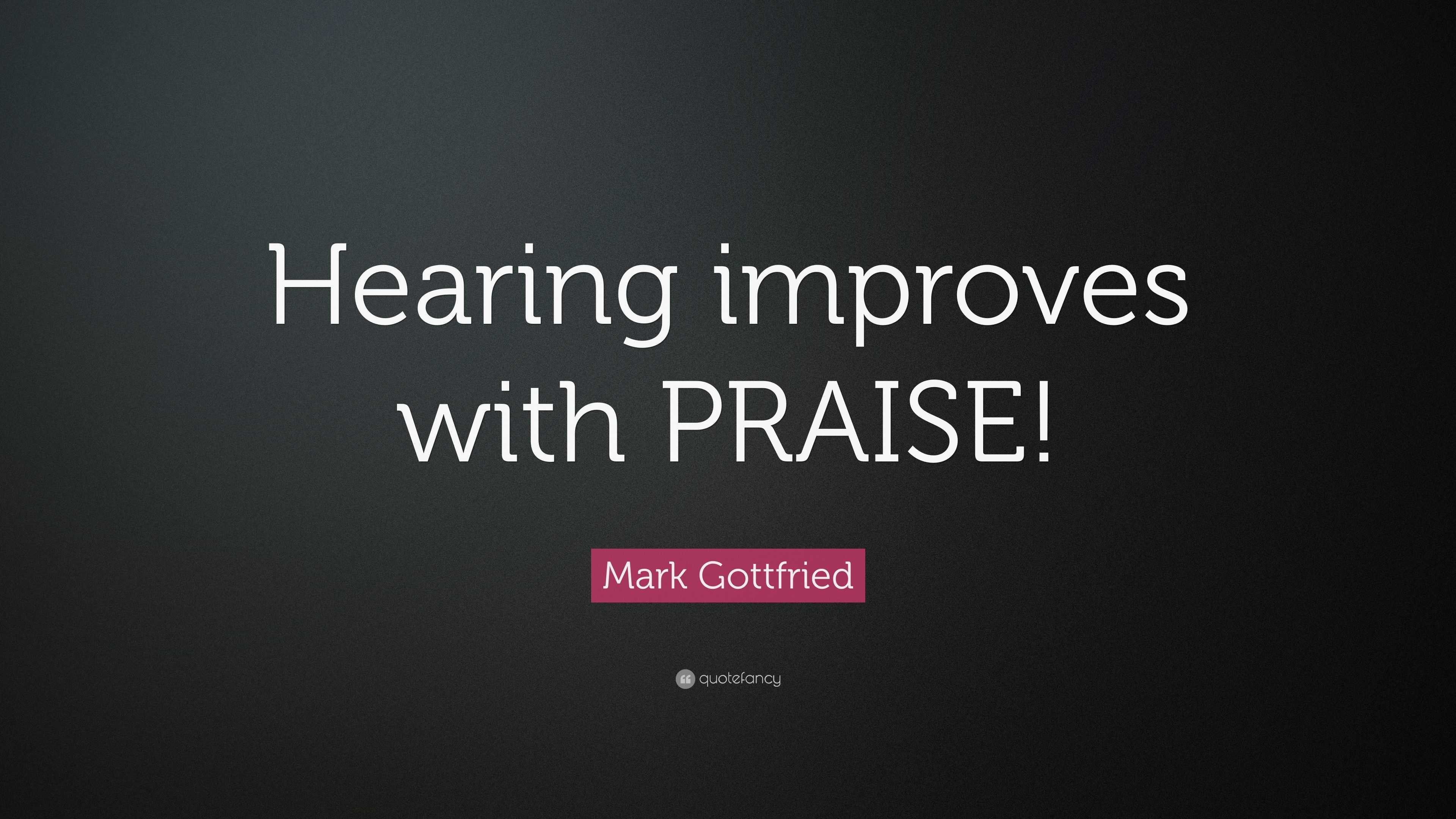 Hearing improves with PRAISE!

Mark Gottfried

quotefancy